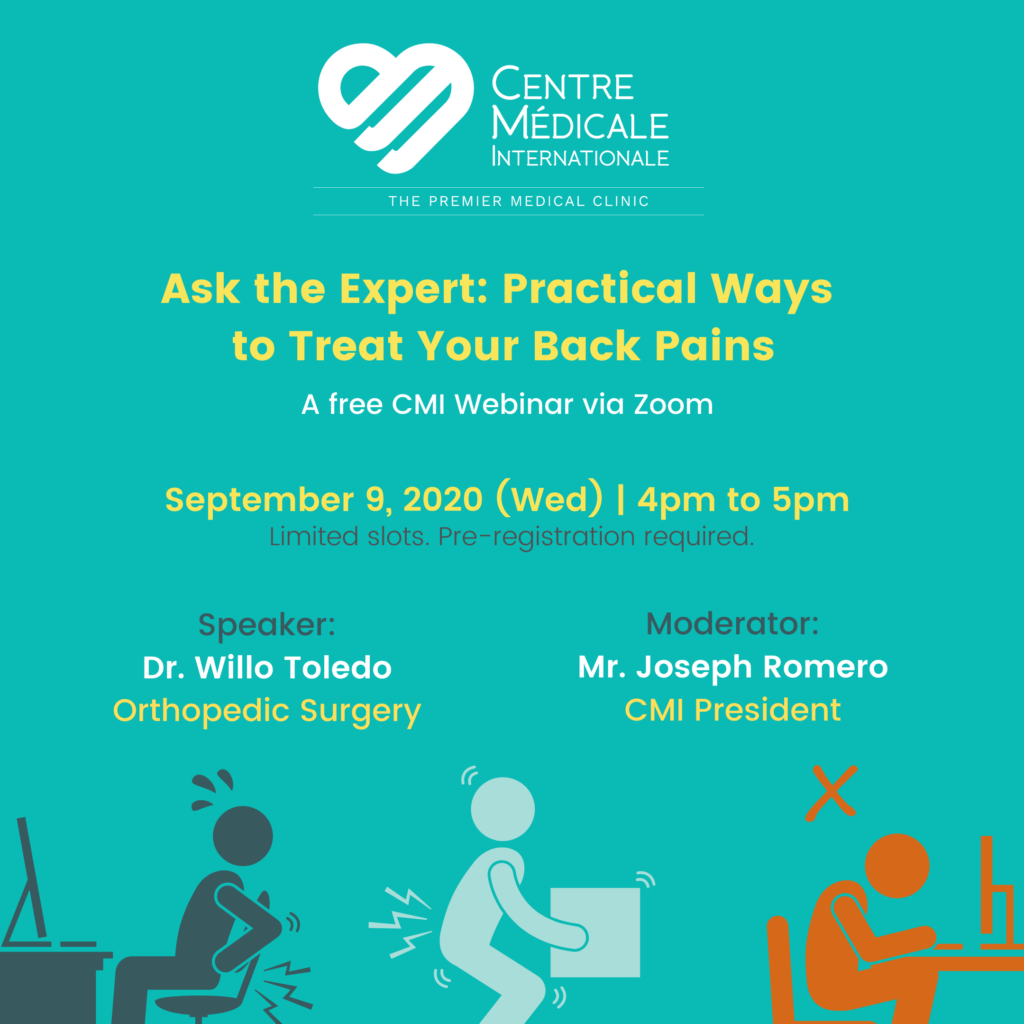 CENTRE MÉDICALE INTERNATIONALE

THE PREMIER MEDICAL CLINIC

Ask the Expert: Practical Ways to Treat Your Back Pains

A free CMI Webinar via Zoom

September 9, 2020 (Wed) | 4pm to 5pm

Limited slots. Pre-registration required.

Speaker:
Dr. Willo Toledo
Orthopedic Surgery

Moderator:
Mr. Joseph Romero
CMI President